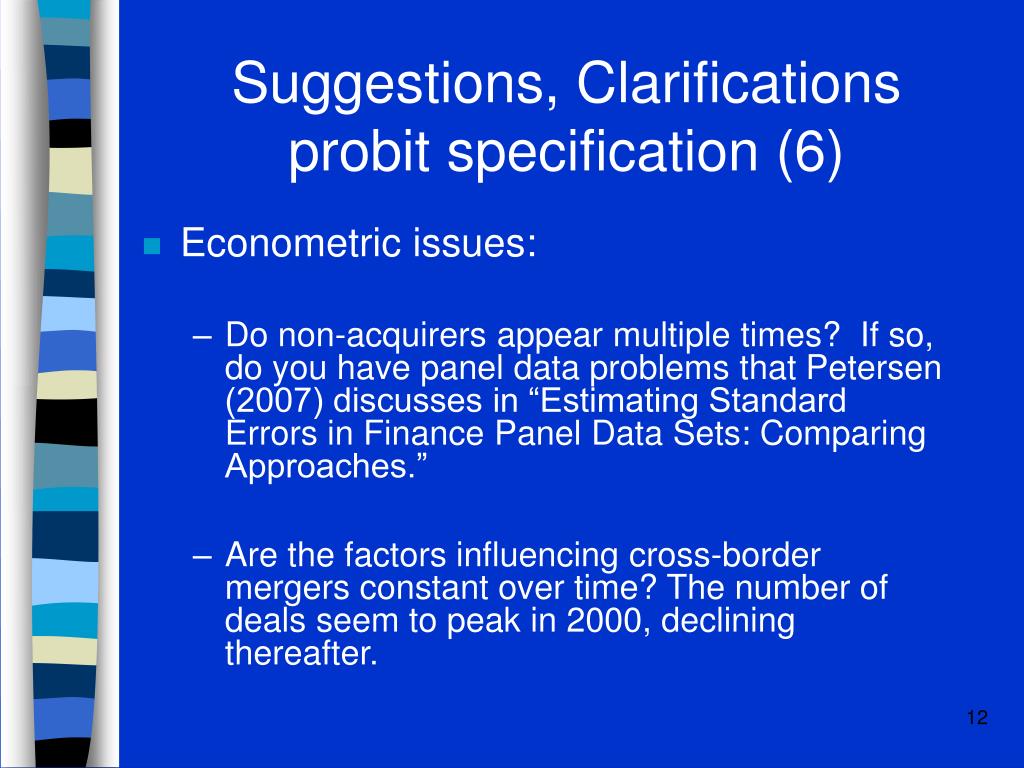 Suggestions, Clarifications probit specification (6)

Econometric issues:

– Do non-acquirers appear multiple times? If so, do you have panel data problems that Petersen (2007) discusses in “Estimating Standard Errors in Finance Panel Data Sets: Comparing Approaches.”

– Are the factors influencing cross-border mergers constant over time? The number of deals seem to peak in 2000, declining thereafter.

12